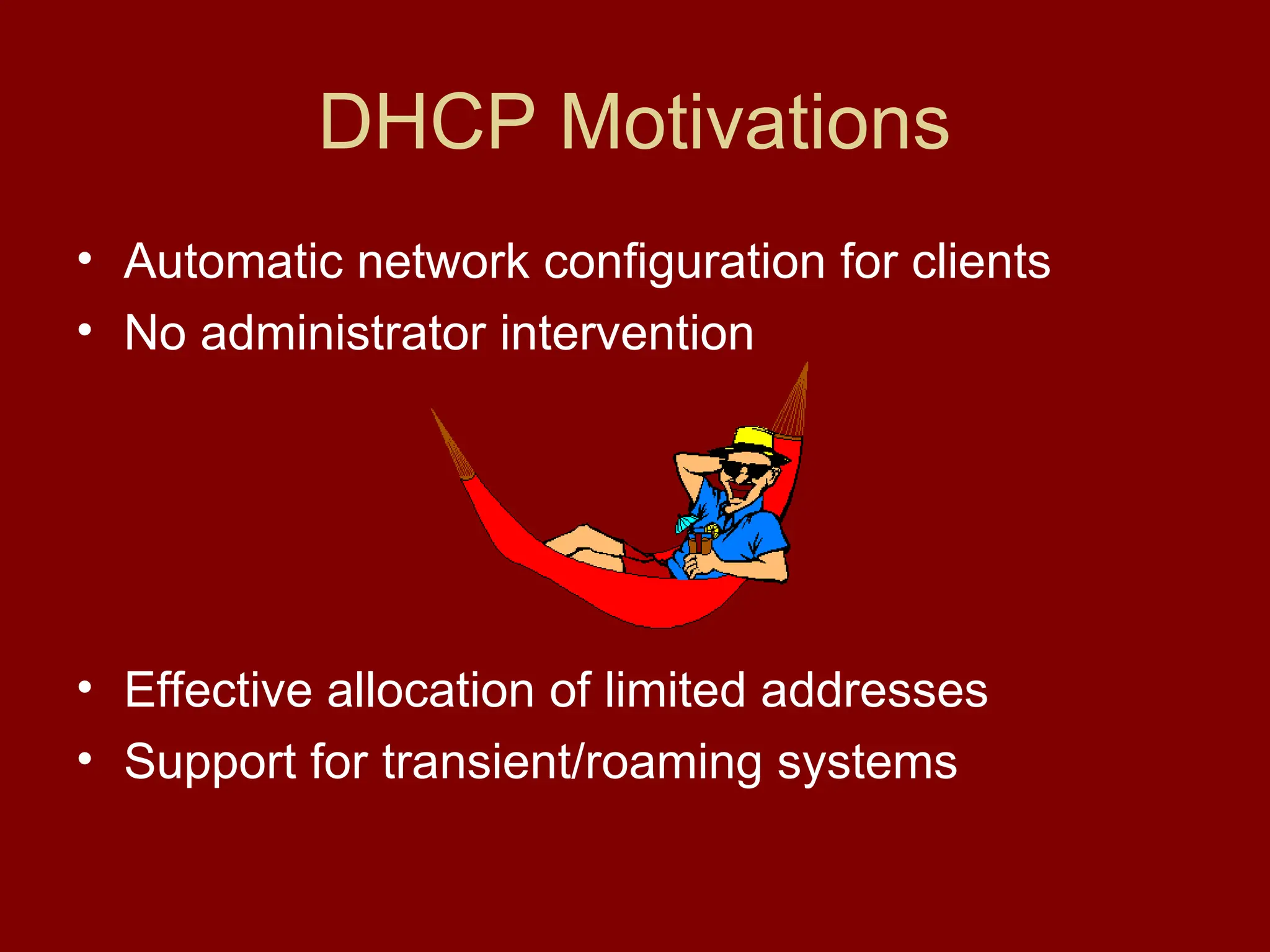 DHCP Motivations

• Automatic network configuration for clients
• No administrator intervention

• Effective allocation of limited addresses
• Support for transient/roaming systems